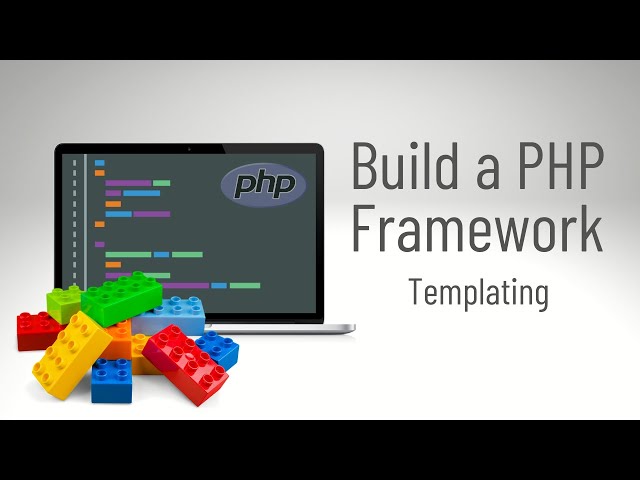 php

Build a PHP Framework

Templating